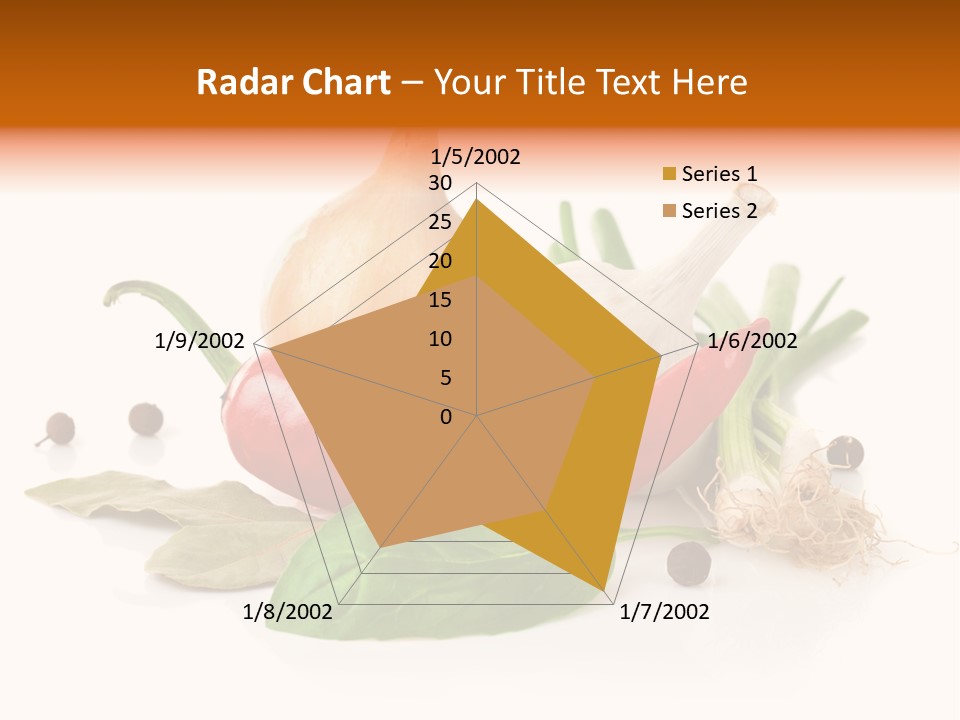 Radar Chart – Your Title Text Here

1/5/2002
30
25
20
15
10
5
0
1/6/2002
1/7/2002
1/8/2002
1/9/2002

Series 1
Series 2